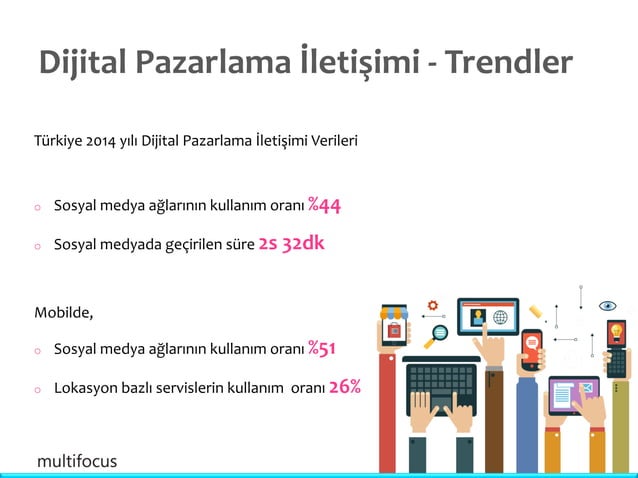 Dijital Pazarlama İletişimi - Trendler

Türkiye 2014 yılı Dijital Pazarlama İletişimi Verileri

o Sosyal medya ağlarının kullanım oranı %44

o Sosyal medyada geçirilen süre 2s 32dk

Mobilde,

o Sosyal medya ağlarının kullanım oranı %51

o Lokasyon bazlı servislerin kullanım oranı 26%

multifocus